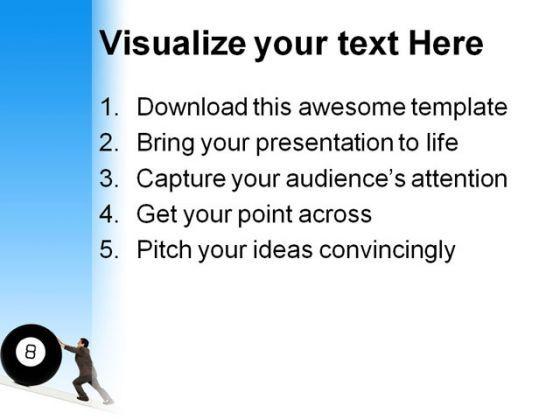 Visualize your text Here

1. Download this awesome template
2. Bring your presentation to life
3. Capture your audience's attention
4. Get your point across
5. Pitch your ideas convincingly

8